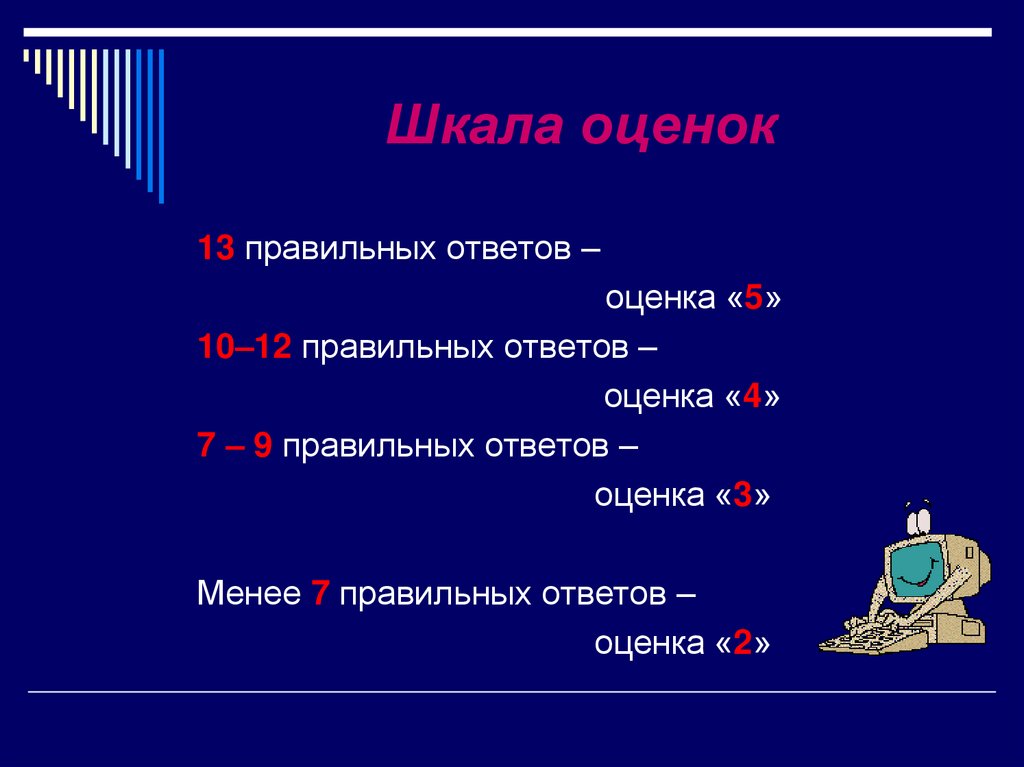 Шкала оценок

13 правильных ответов –
оценка «5»
10–12 правильных ответов –
оценка «4»
7 – 9 правильных ответов –
оценка «3»

Менее 7 правильных ответов –
оценка «2»